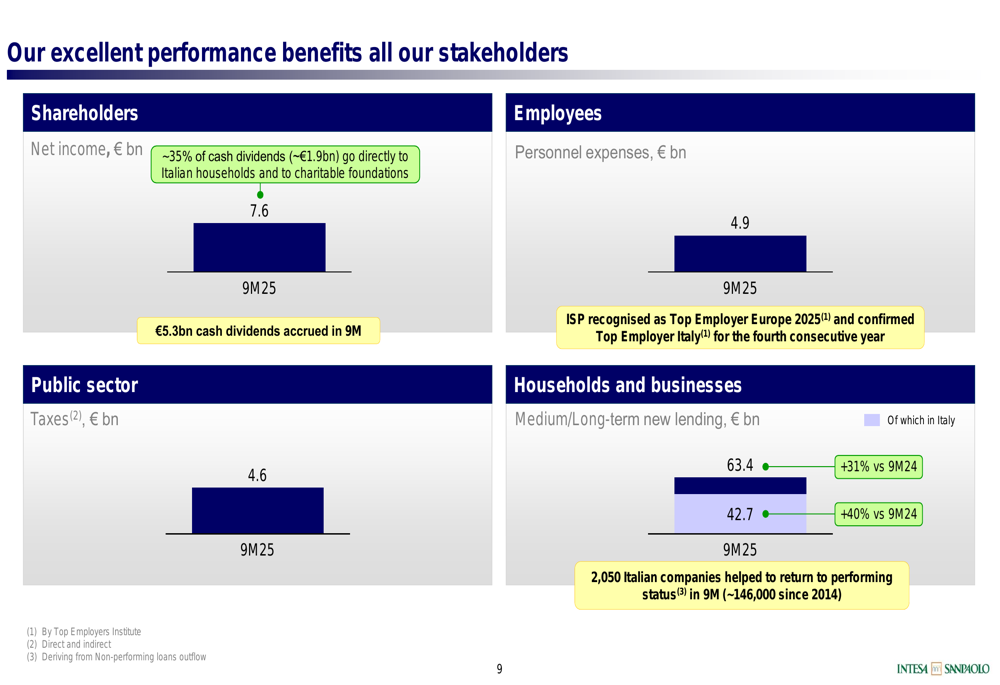 Our excellent performance benefits all our stakeholders

Shareholders

Net income, € bn

~35% of cash dividends (~€1.9bn) go directly to Italian households and to charitable foundations

7.6

9M25

€5.3bn cash dividends accrued in 9M

Employees

Personnel expenses, € bn

4.9

9M25

ISP recognised as Top Employer Europe 2025$^{(1)}$ and confirmed Top Employer Italy$^{(1)}$ for the fourth consecutive year

Public sector

Taxes$^{(2)}$, € bn

4.6

9M25

Households and businesses

Medium/Long-term new lending, € bn

Of which in Italy

63.4

+31% vs 9M24

42.7

+40% vs 9M24

9M25

2,050 Italian companies helped to return to performing status$^{(3)}$ in 9M (~146,000 since 2014)

(1) By Top Employers Institute
(2) Direct and indirect
(3) Deriving from Non-performing loans outflow

9

INTESA SANPAOLO